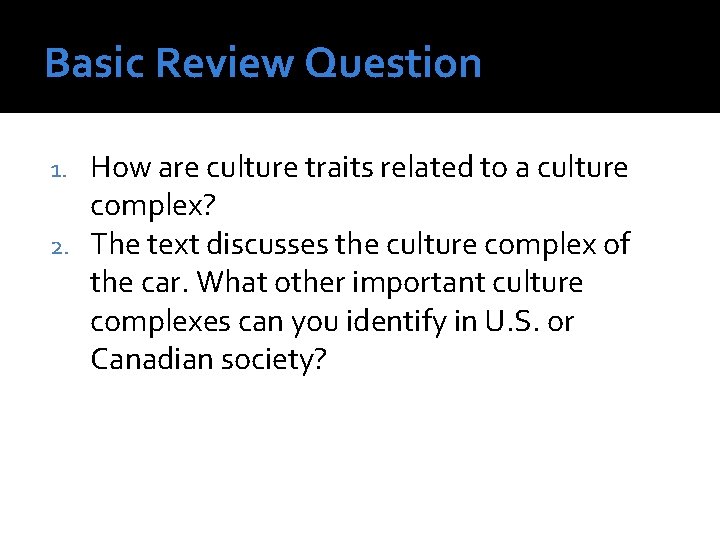 Basic Review Question

1. How are culture traits related to a culture complex?
2. The text discusses the culture complex of the car. What other important culture complexes can you identify in U.S. or Canadian society?